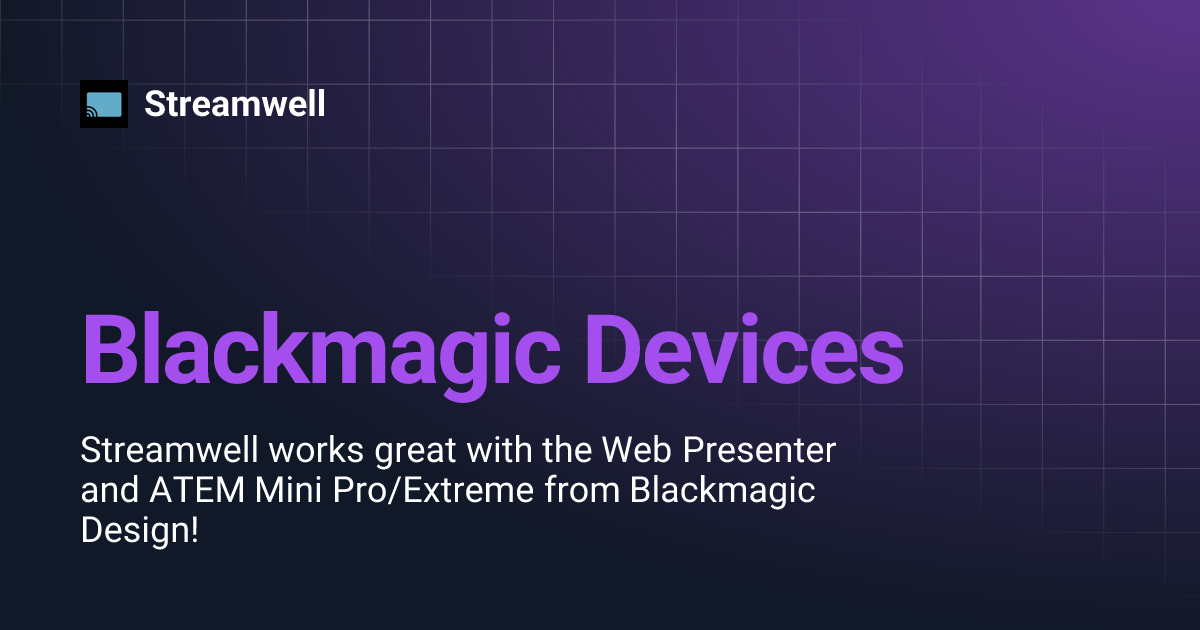 Streamwell

Blackmagic Devices

Streamwell works great with the Web Presenter and ATEM Mini Pro/Extreme from Blackmagic Design!